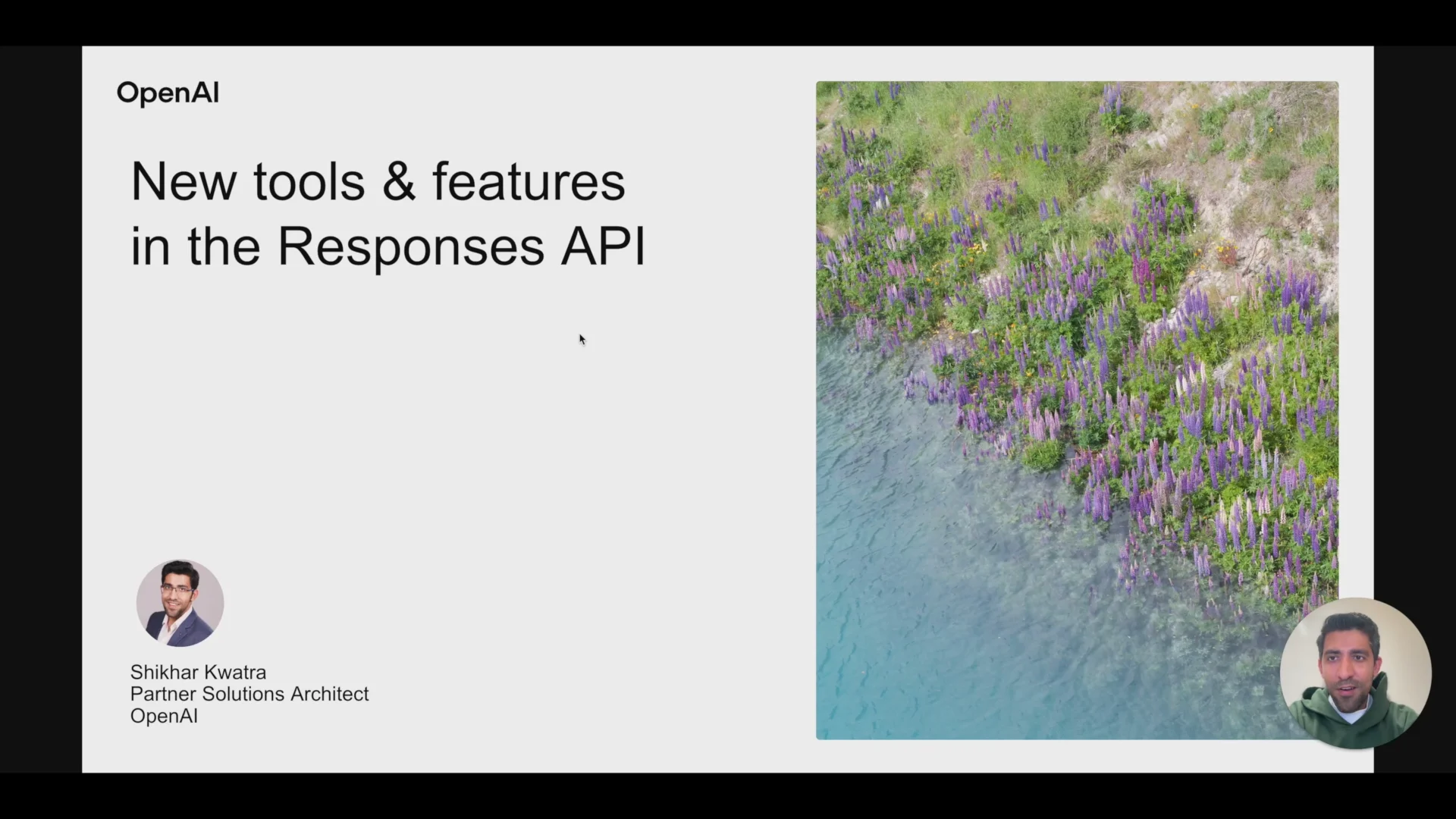 OpenAI

New tools & features in the Responses API

Shikhar Kwatra
Partner Solutions Architect
OpenAI